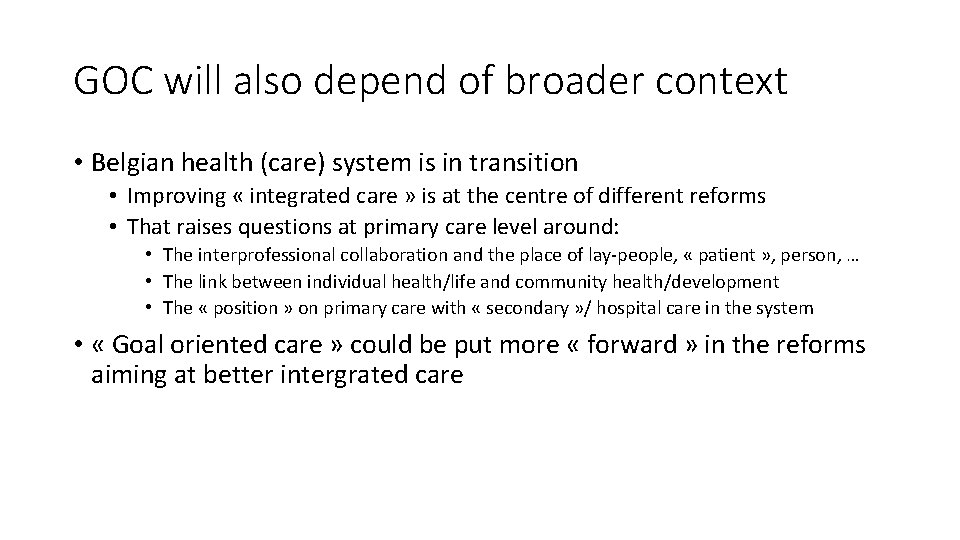 GOC will also depend of broader context

• Belgian health (care) system is in transition
  • Improving « integrated care » is at the centre of different reforms
  • That raises questions at primary care level around:
    • The interprofessional collaboration and the place of lay-people, « patient », person, …
    • The link between individual health/life and community health/development
    • The « position » on primary care with « secondary »/ hospital care in the system

• « Goal oriented care » could be put more « forward » in the reforms aiming at better intergrated care